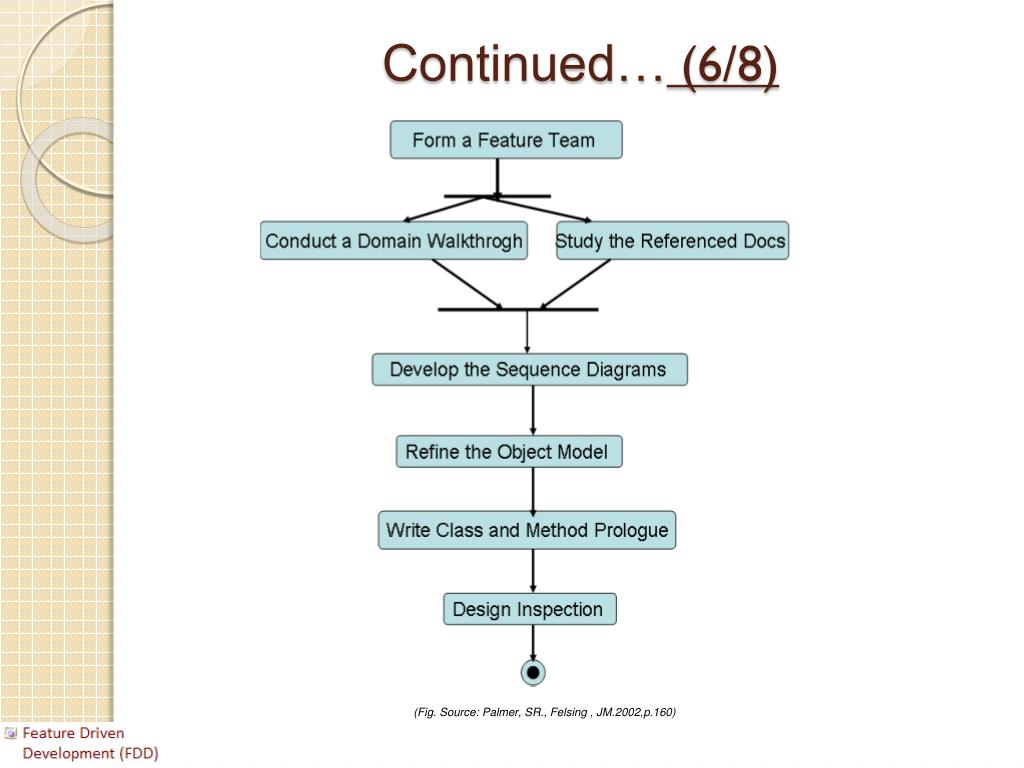 Continued… (6/8)

Form a Feature Team

Conduct a Domain Walkthrogh

Study the Referenced Docs

Develop the Sequence Diagrams

Refine the Object Model

Write Class and Method Prologue

Design Inspection

(Fig. Source: Palmer, SR., Felsing , JM.2002,p.160)

Feature Driven Development (FDD)